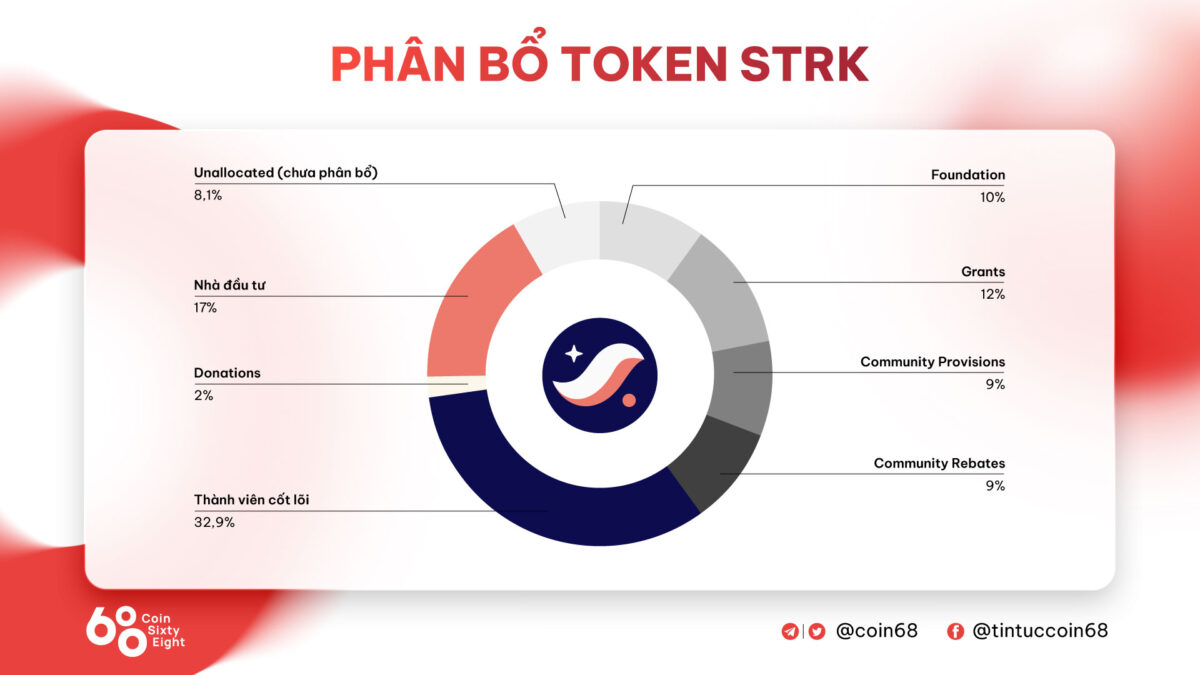 PHÂN BỔ TOKEN STRK

Unallocated (chưa phân bổ)
8,1%

Nhà đầu tư
17%

Donations
2%

Thành viên cốt lõi
32,9%

Foundation
10%

Grants
12%

Community Provisions
9%

Community Rebates
9%

68 Coin Sixty Eight

@coin68 @tintuccoin68